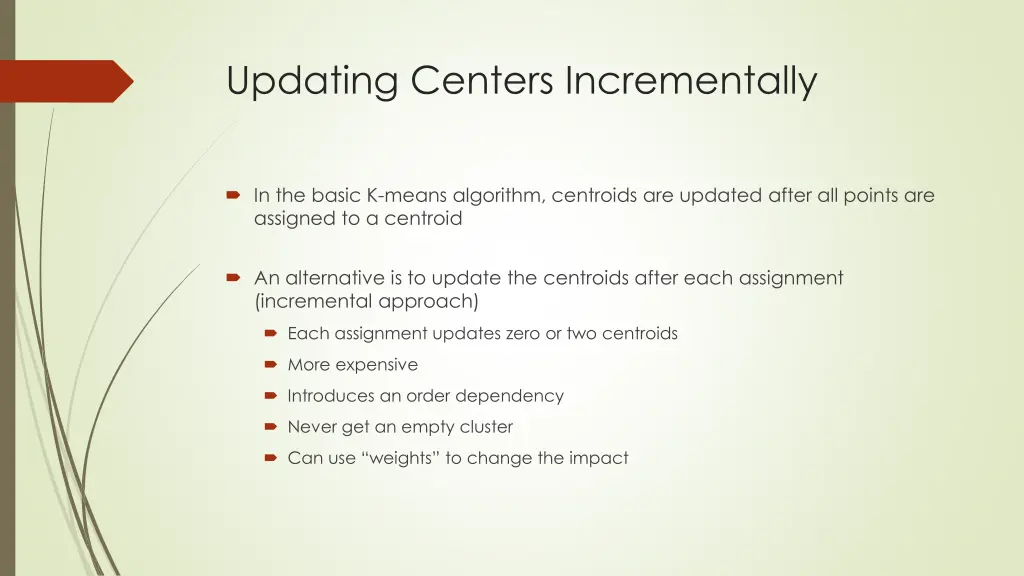 Updating Centers Incrementally

In the basic K-means algorithm, centroids are updated after all points are assigned to a centroid

An alternative is to update the centroids after each assignment (incremental approach)

Each assignment updates zero or two centroids

More expensive

Introduces an order dependency

Never get an empty cluster

Can use “weights” to change the impact